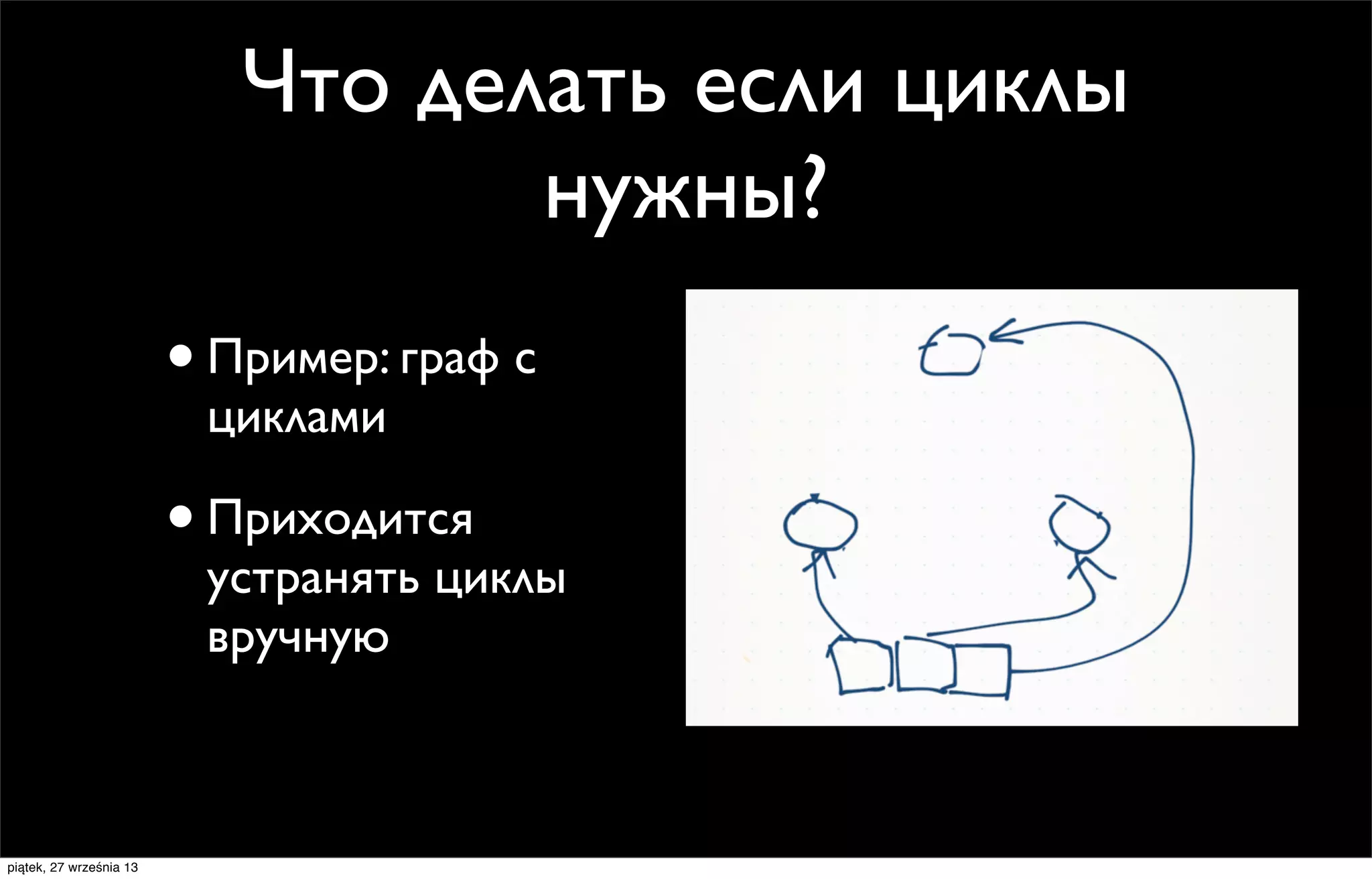 Что делать если циклы нужны?

• Пример: граф с циклами

• Приходится устранять циклы вручную

piątek, 27 września 13